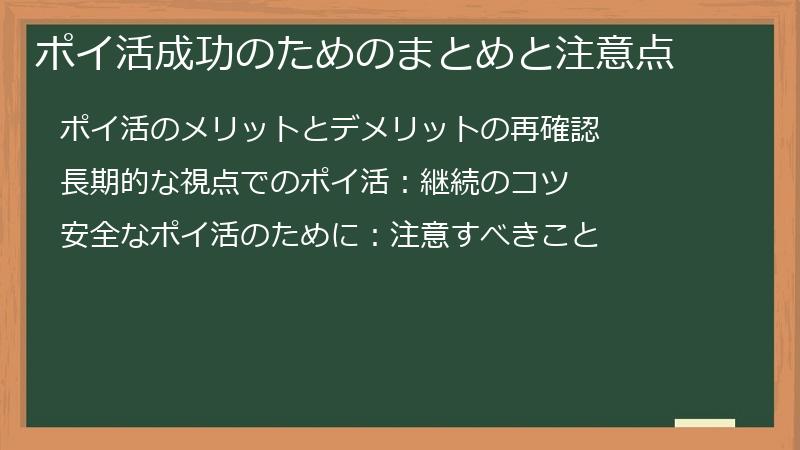 ポイ活成功のためのまとめと注意点

ポイ活のメリットとデメリットの再確認

長期的な視点でのポイ活：継続のコツ

安全なポイ活のために：注意すべきこと